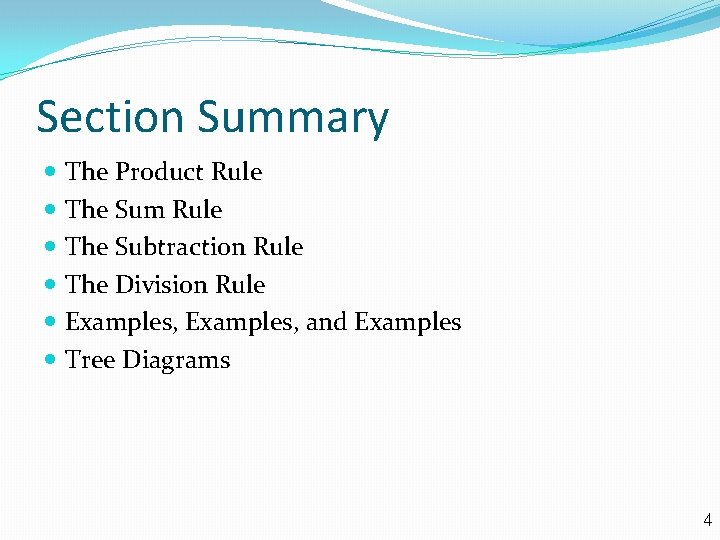 Section Summary

- The Product Rule
- The Sum Rule
- The Subtraction Rule
- The Division Rule
- Examples, Examples, and Examples
- Tree Diagrams

4